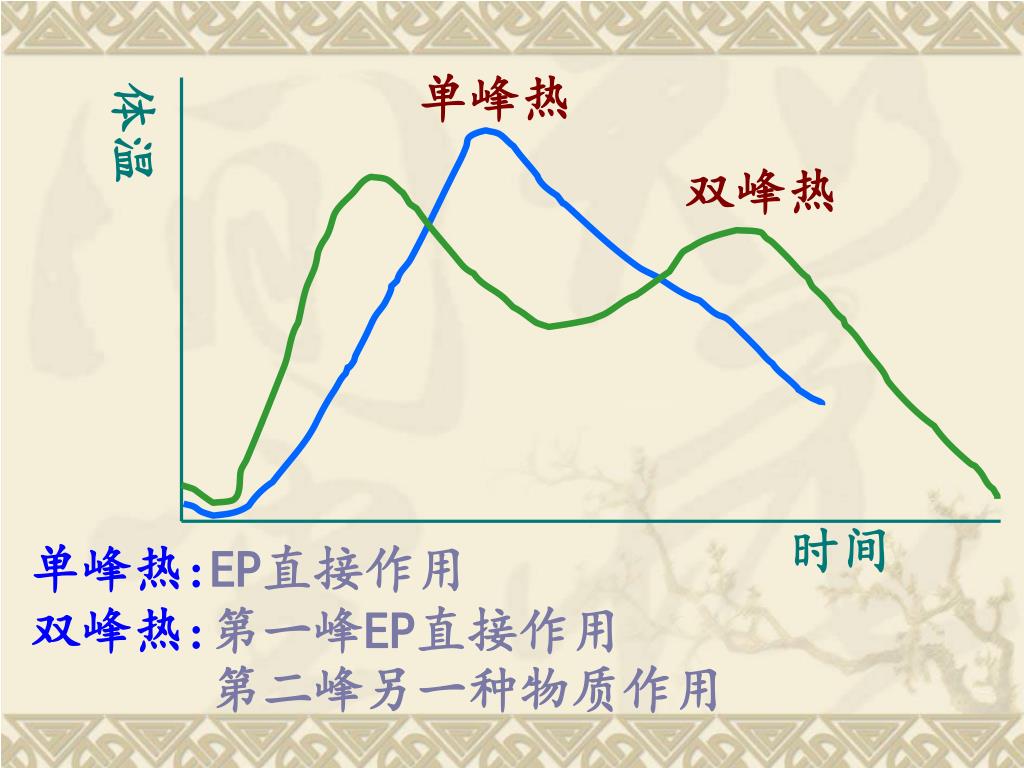 体温

单峰热

双峰热

时间

单峰热:EP直接作用
双峰热:第一峰EP直接作用
第二峰另一种物质作用